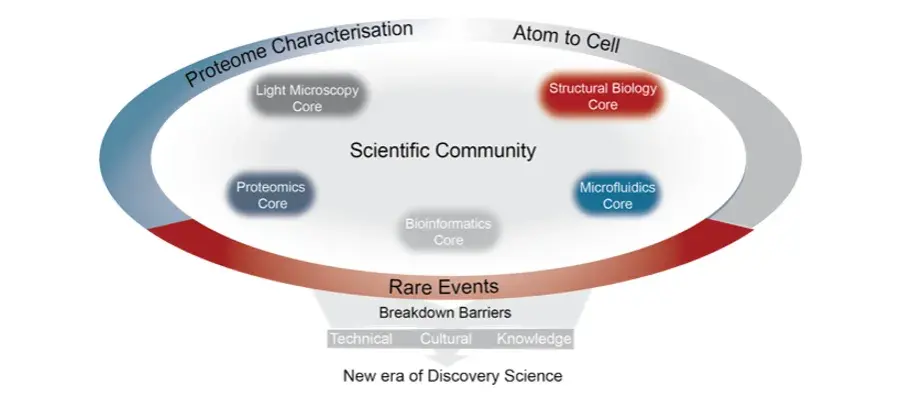 Proteome Characterisation

Atom to Cell

Light Microscopy Core

Structural Biology Core

Scientific Community

Proteomics Core

Microfluidics Core

Bioinformatics Core

Rare Events

Breakdown Barriers

Technical Cultural Knowledge

New era of Discovery Science